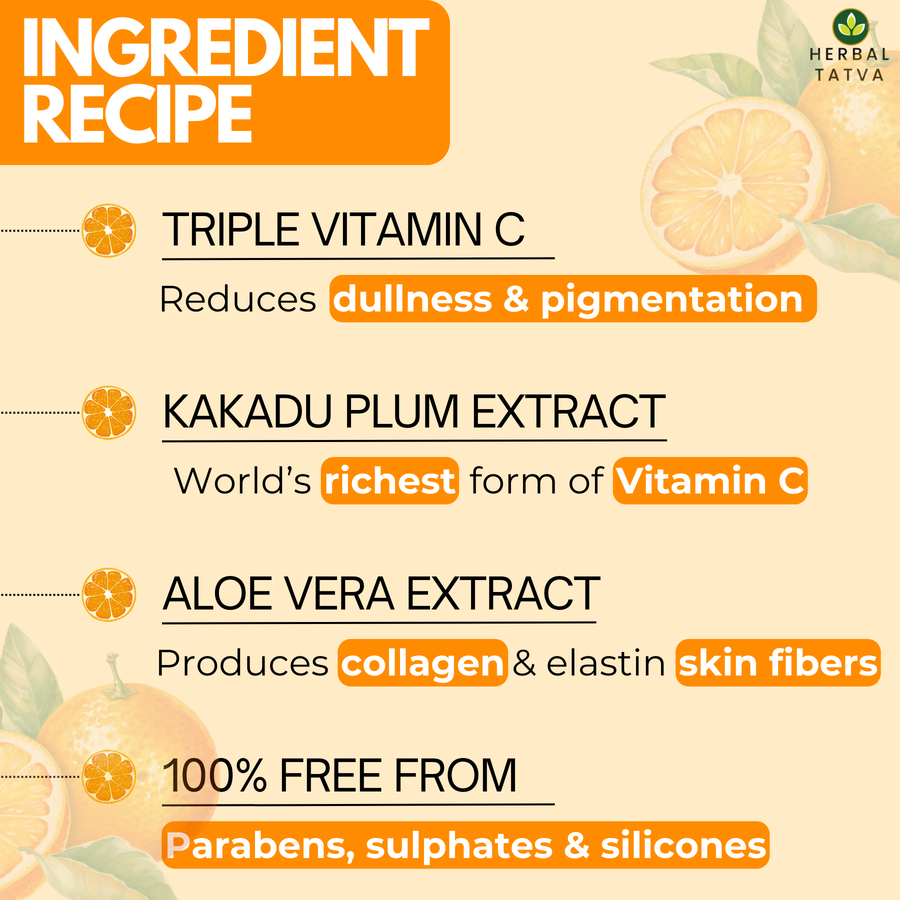 INGREDIENT RECIPE

HERBAL TATVA

TRIPLE VITAMIN C

Reduces dullness & pigmentation

KAKADU PLUM EXTRACT

World's richest form of Vitamin C

ALOE VERA EXTRACT

Produces collagen & elastin skin fibers

100% FREE FROM

Parabens, sulphates & silicones